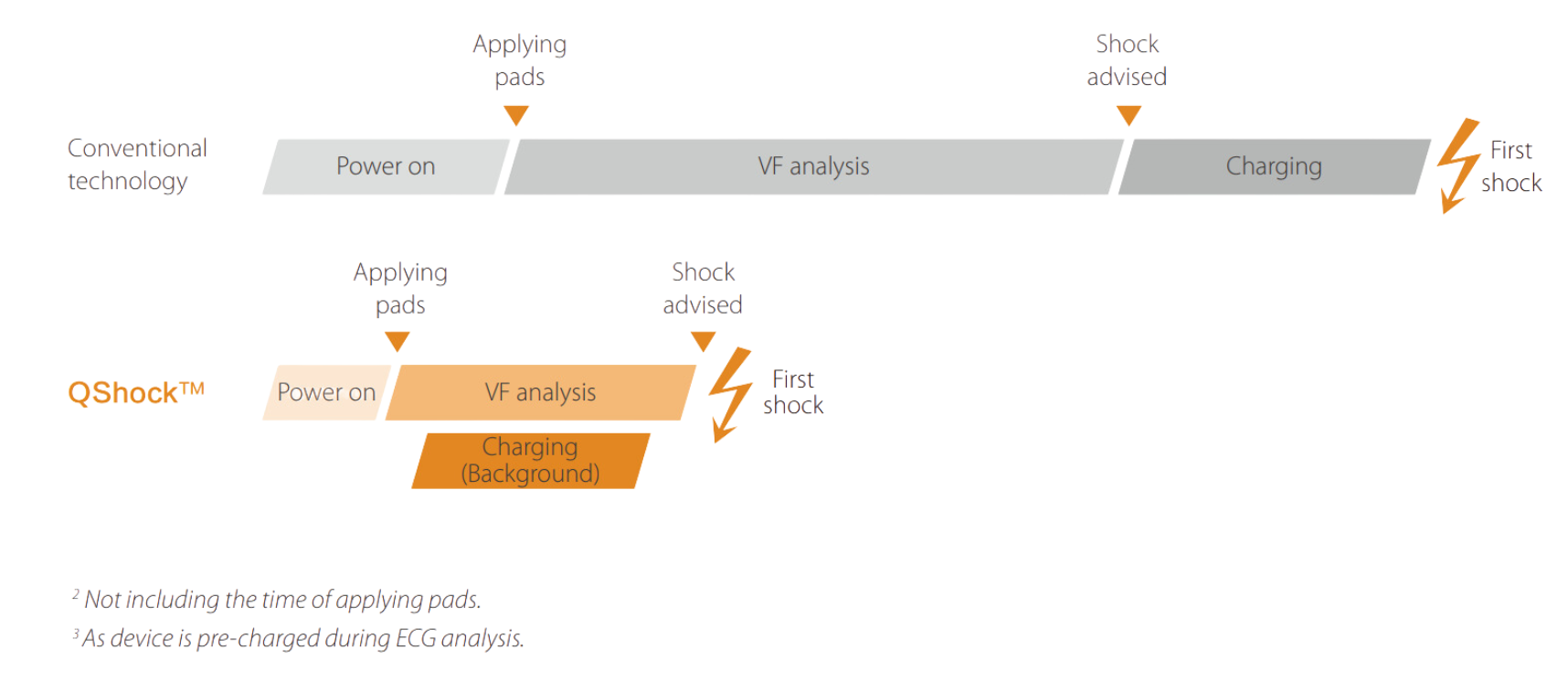 Applying pads

Shock advised

Conventional technology

Power on

VF analysis

Charging

First shock

Applying pads

Shock advised

QShock™

Power on

VF analysis

Charging (Background)

First shock

$^2$ Not including the time of applying pads.

$^3$ As device is pre-charged during ECG analysis.